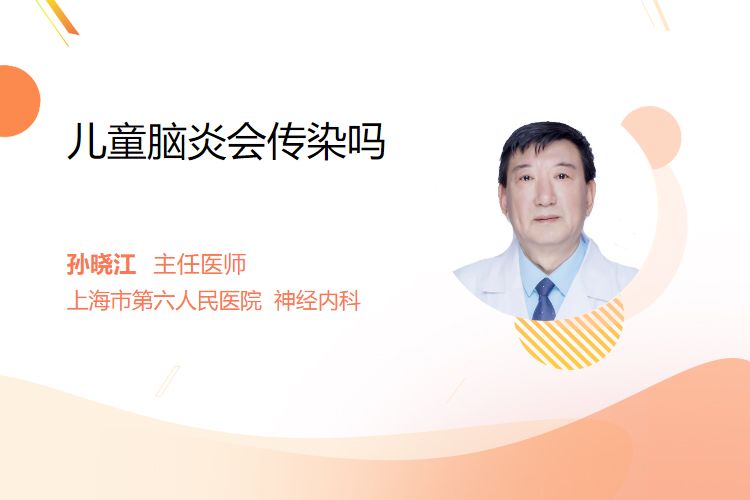 儿童脑炎会传染吗

孙晓江 主任医师
上海市第六人民医院 神经内科